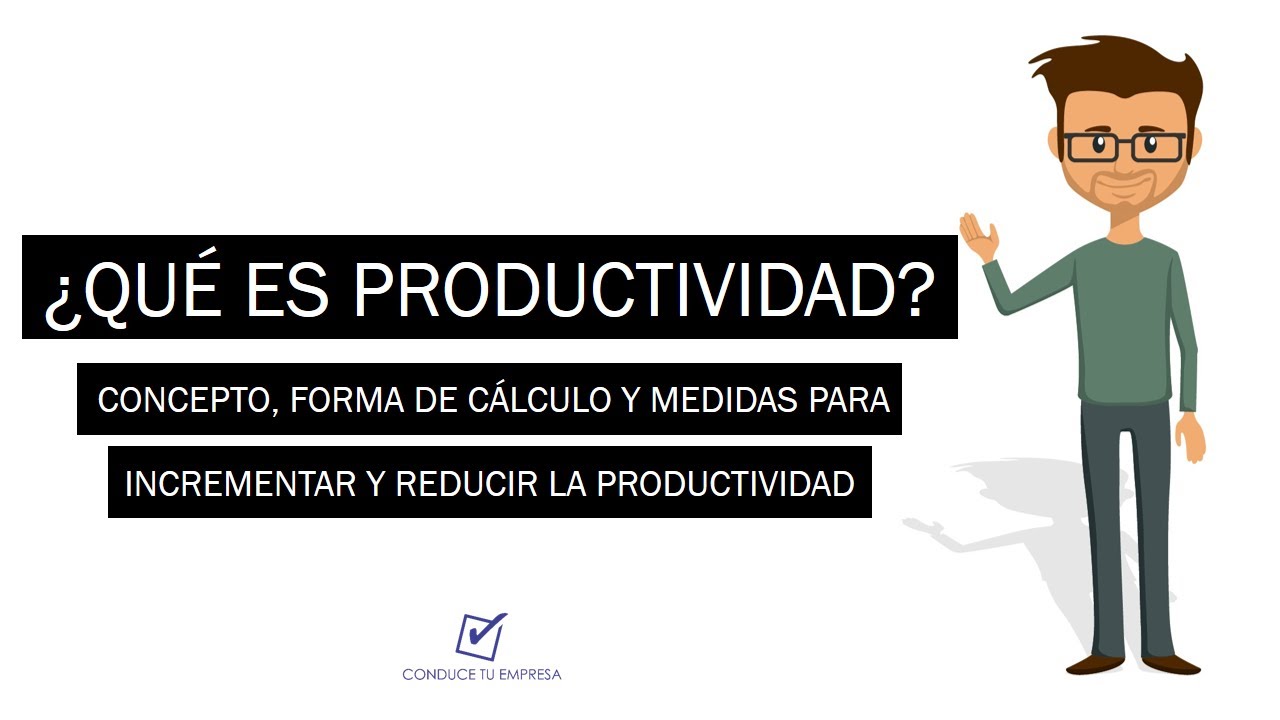 ¿QUÉ ES PRODUCTIVIDAD?

CONCEPTO, FORMA DE CÁLCULO Y MEDIDAS PARA

INCREMENTAR Y REDUCIR LA PRODUCTIVIDAD

CONDUCE TU EMPRESA